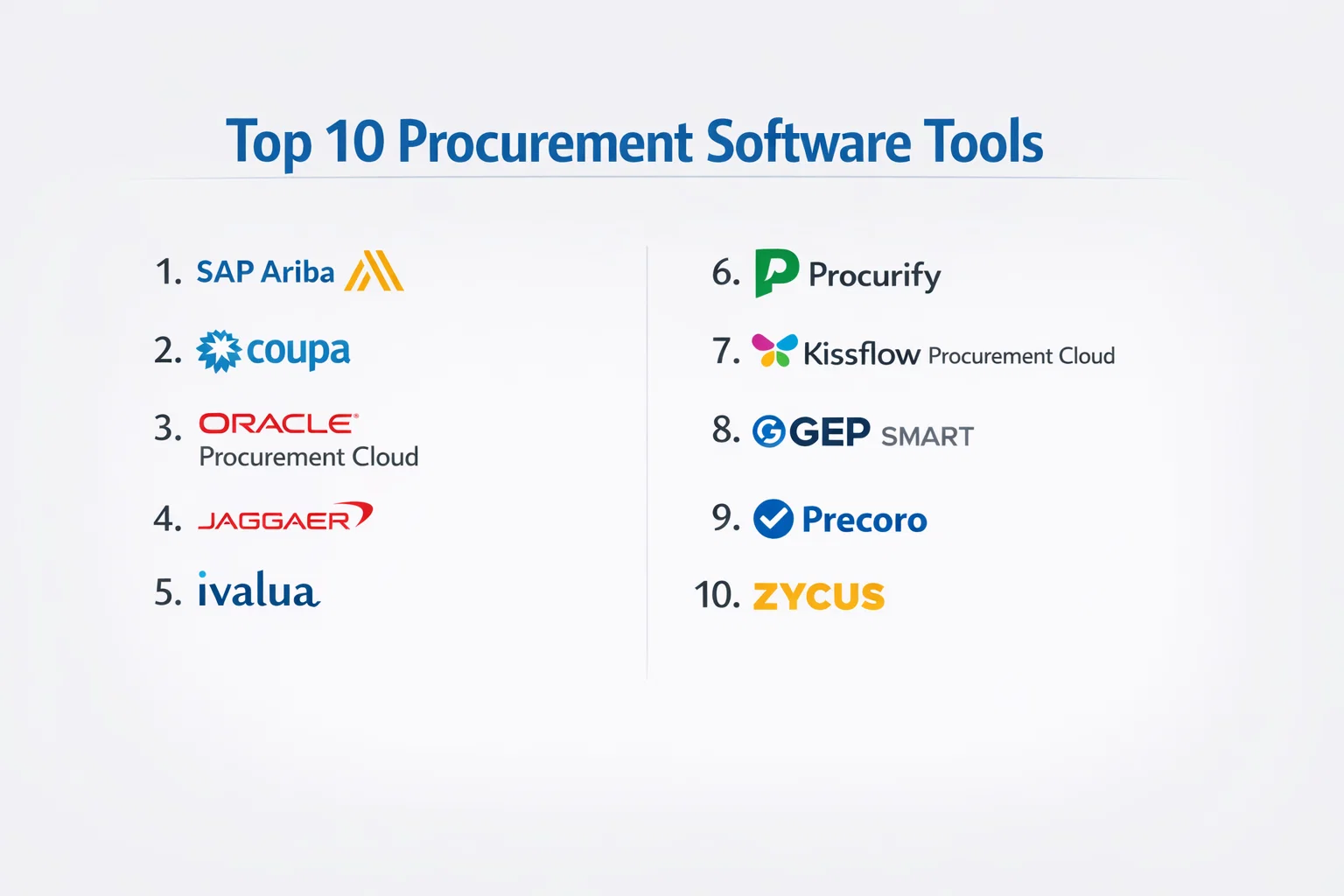 Top 10 Procurement Software Tools

1. SAP Ariba

2. coupa

3. ORACLE Procurement Cloud

4. JAGGAER

5. ivalua

6. Procurify

7. Kissflow Procurement Cloud

8. GEP SMART

9. Precoro

10. ZYCUS